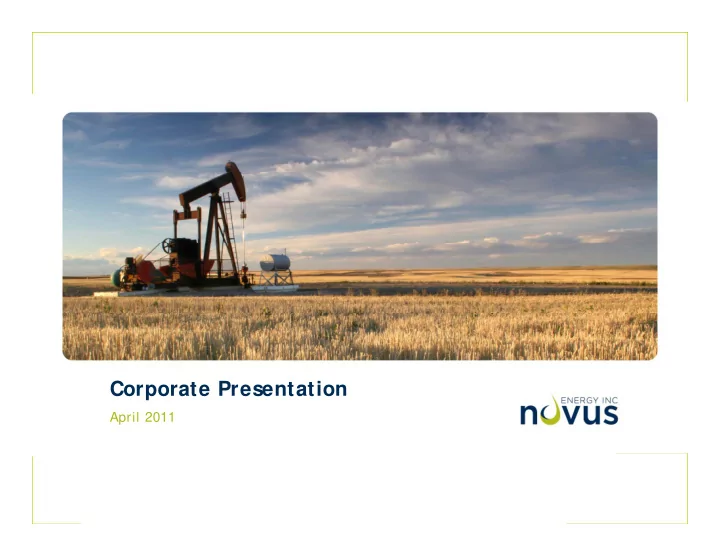 Corporate Presentation

April 2011

ENERGY INC
novus